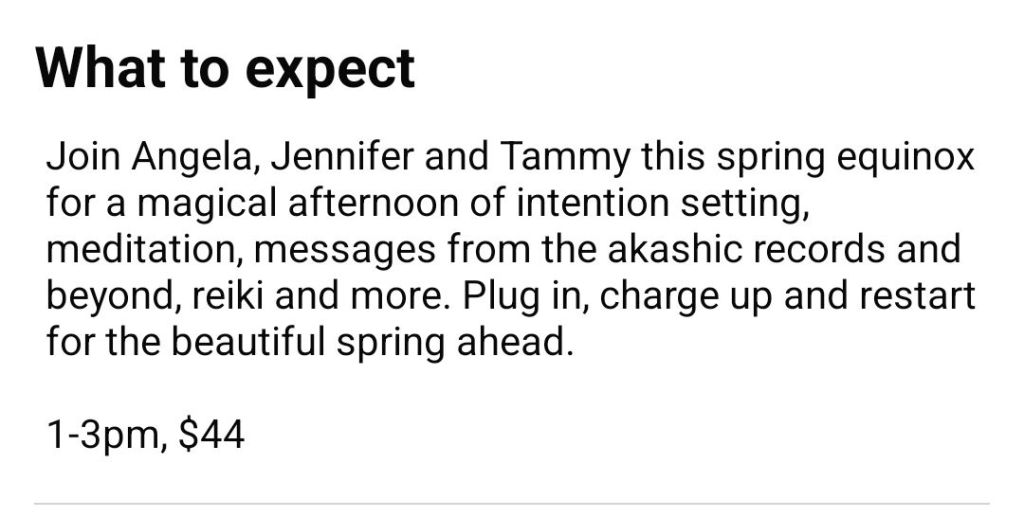 What to expect

Join Angela, Jennifer and Tammy this spring equinox for a magical afternoon of intention setting, meditation, messages from the akashic records and beyond, reiki and more. Plug in, charge up and restart for the beautiful spring ahead.

1-3pm, \$44